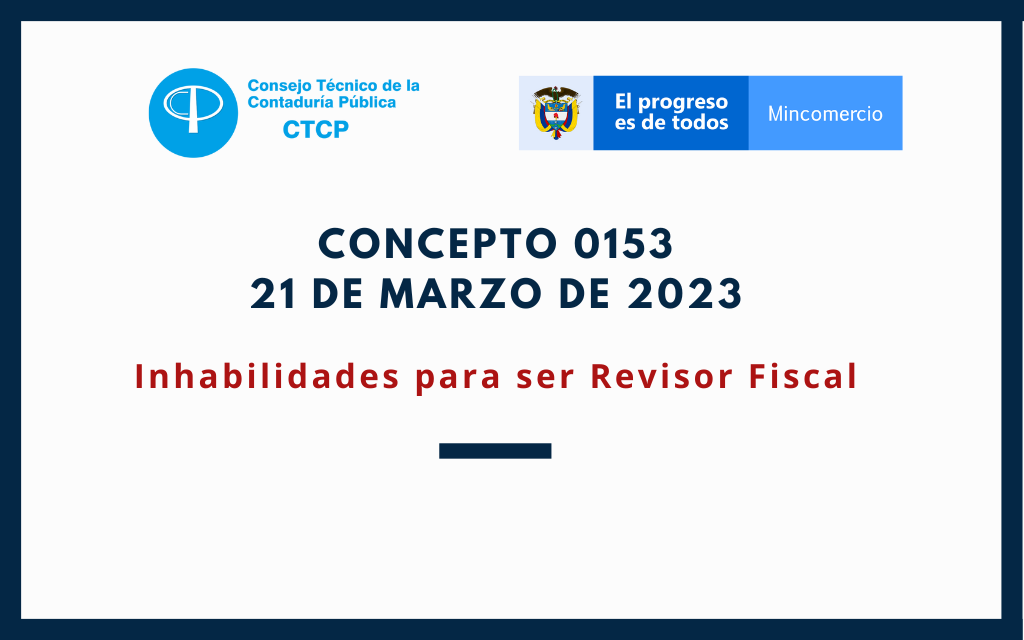 Consejo Técnico de la Contaduría Pública
CTCP

El progreso es de todos
Mincomercio

CONCEPTO 0153
21 DE MARZO DE 2023

Inhabilidades para ser Revisor Fiscal